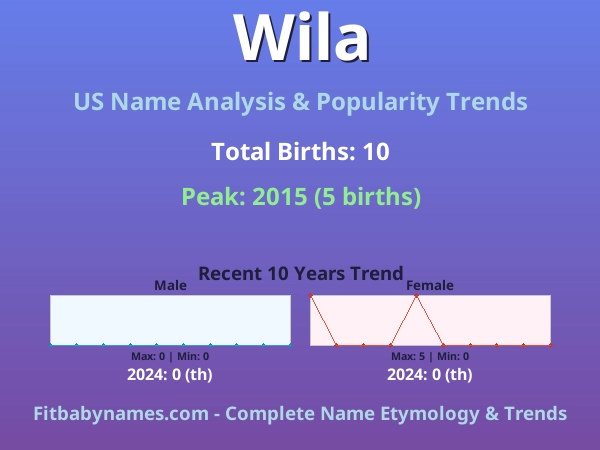 Wila

US Name Analysis & Popularity Trends

Total Births: 10

Peak: 2015 (5 births)

Recent 10 Years Trend

Male

Max: 0 | Min: 0

2024: 0 (th)

Female

Max: 5 | Min: 0

2024: 0 (th)

Fitbabynames.com - Complete Name Etymology & Trends